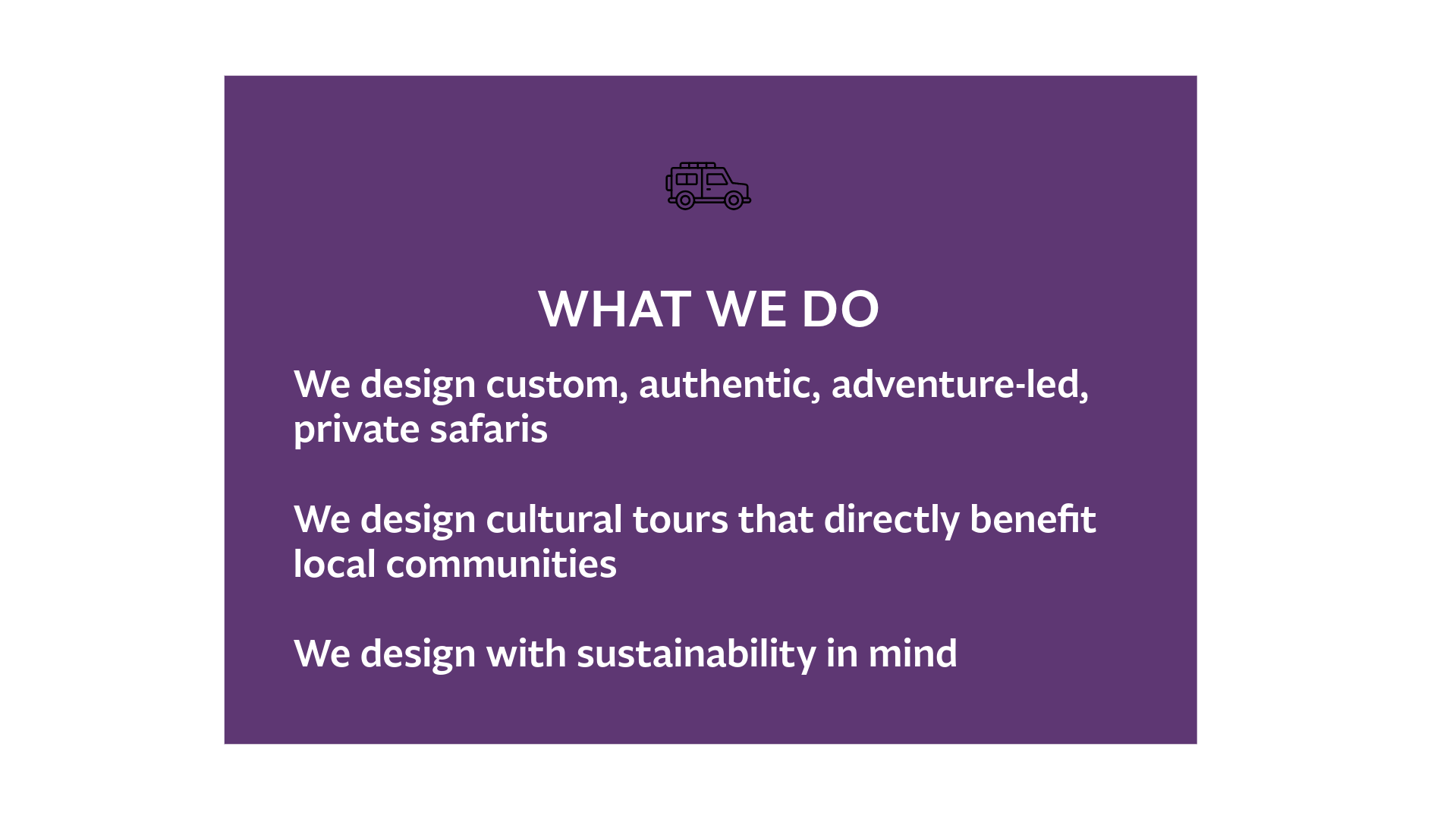 WHAT WE DO

We design custom, authentic, adventure-led, private safaris

We design cultural tours that directly benefit local communities

We design with sustainability in mind